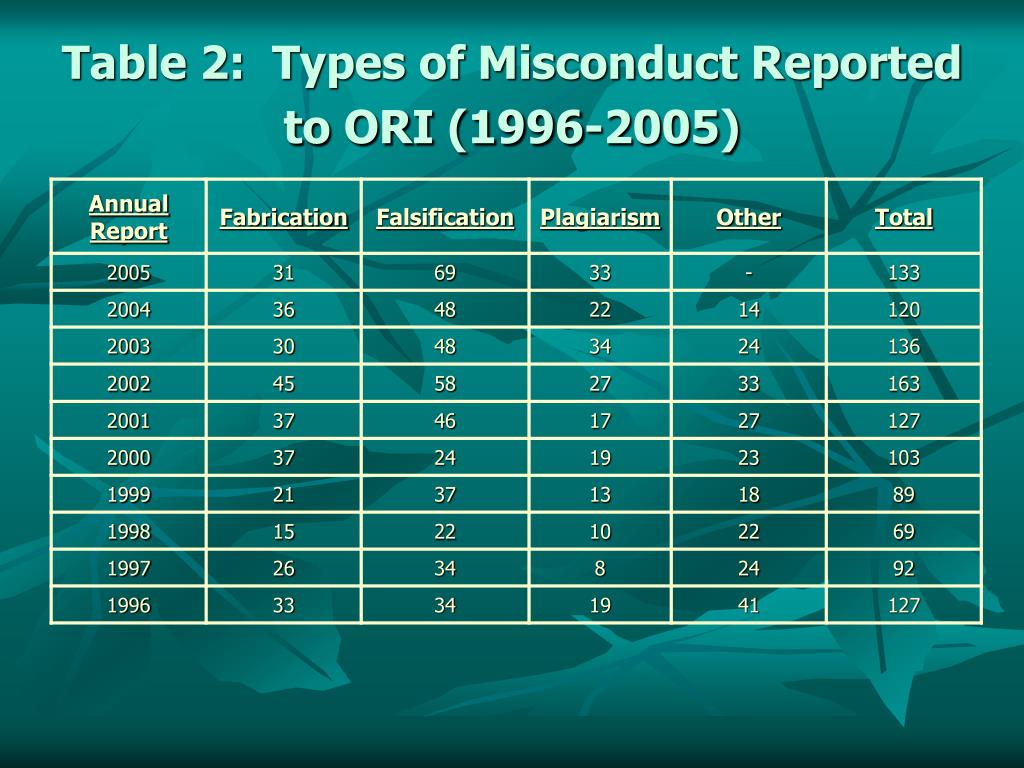 Table 2: Types of Misconduct Reported to ORI (1996-2005)

| Annual Report | Fabrication | Falsification | Plagiarism | Other | Total |
|---|---|---|---|---|---|
| 2005 | 31 | 69 | 33 | - | 133 |
| 2004 | 36 | 48 | 22 | 14 | 120 |
| 2003 | 30 | 48 | 34 | 24 | 136 |
| 2002 | 45 | 58 | 27 | 33 | 163 |
| 2001 | 37 | 46 | 17 | 27 | 127 |
| 2000 | 37 | 24 | 19 | 23 | 103 |
| 1999 | 21 | 37 | 13 | 18 | 89 |
| 1998 | 15 | 22 | 10 | 22 | 69 |
| 1997 | 26 | 34 | 8 | 24 | 92 |
| 1996 | 33 | 34 | 19 | 41 | 127 |